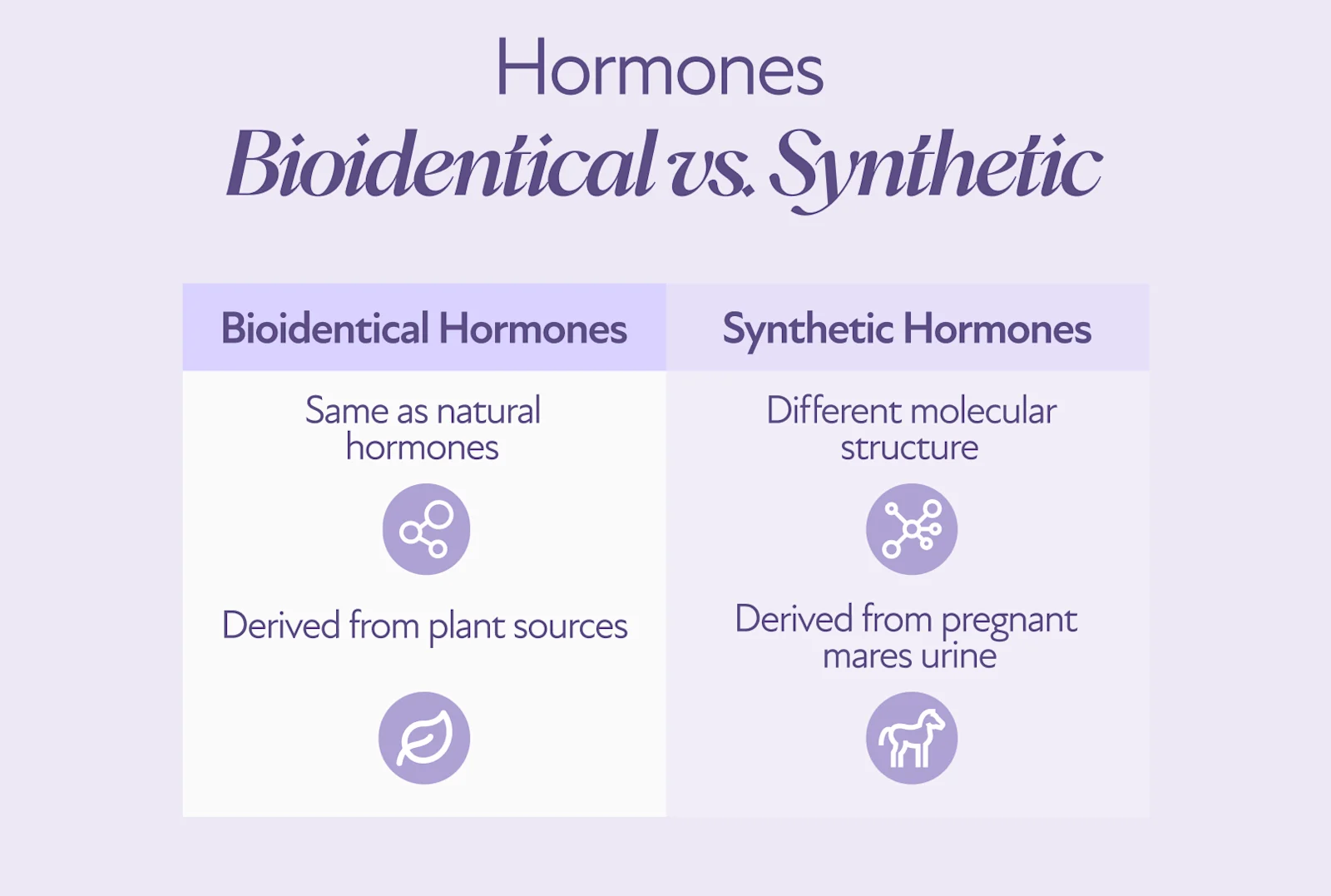 Hormones
Bioidentical vs. Synthetic

| Bioidentical Hormones | Synthetic Hormones |
|---|---|
| Same as natural hormones | Different molecular structure |
| Derived from plant sources | Derived from pregnant mares urine |